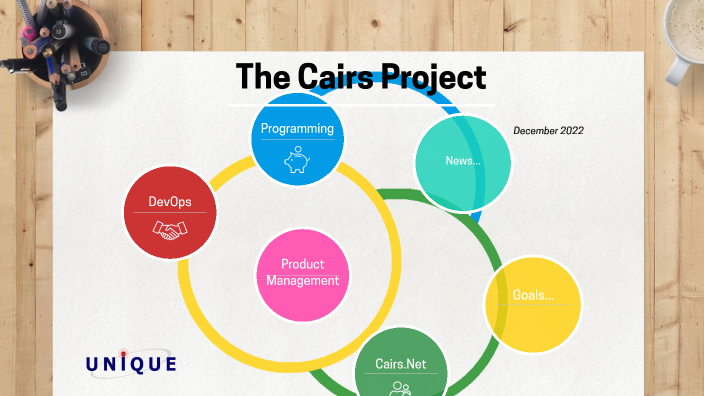 The Cairs Project

December 2022

Programming

News...

DevOps

Product Management

Goals...

Cairs.Net

UNIQUE